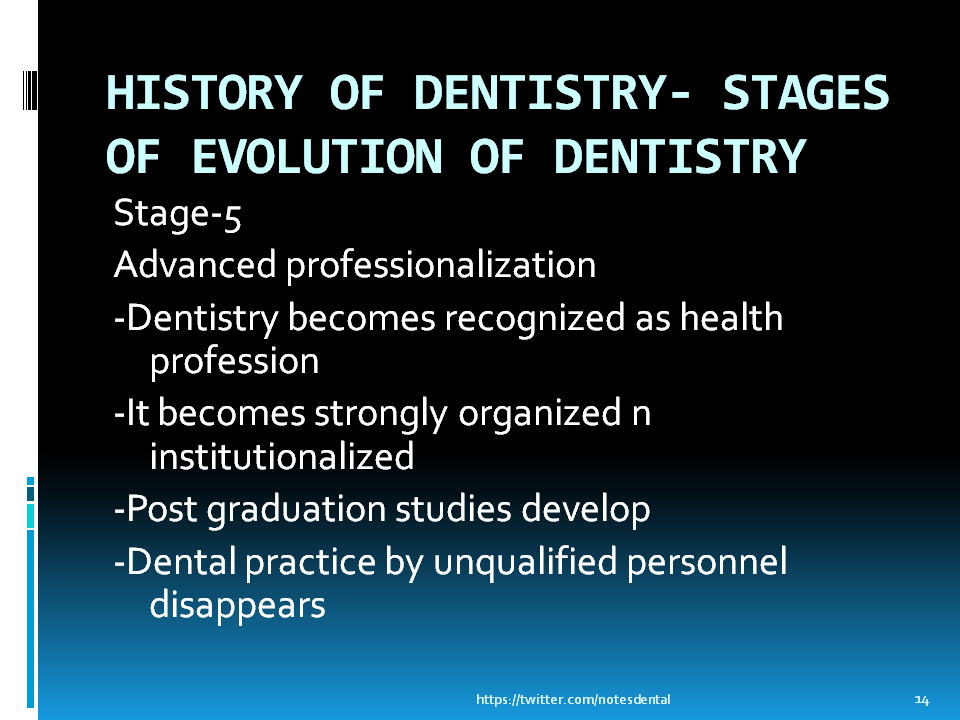 HISTORY OF DENTISTRY- STAGES OF EVOLUTION OF DENTISTRY

Stage-5

Advanced professionalization

-Dentistry becomes recognized as health profession

-It becomes strongly organized n institutionalized

-Post graduation studies develop

-Dental practice by unqualified personnel disappears

https://twitter.com/notesdental

14